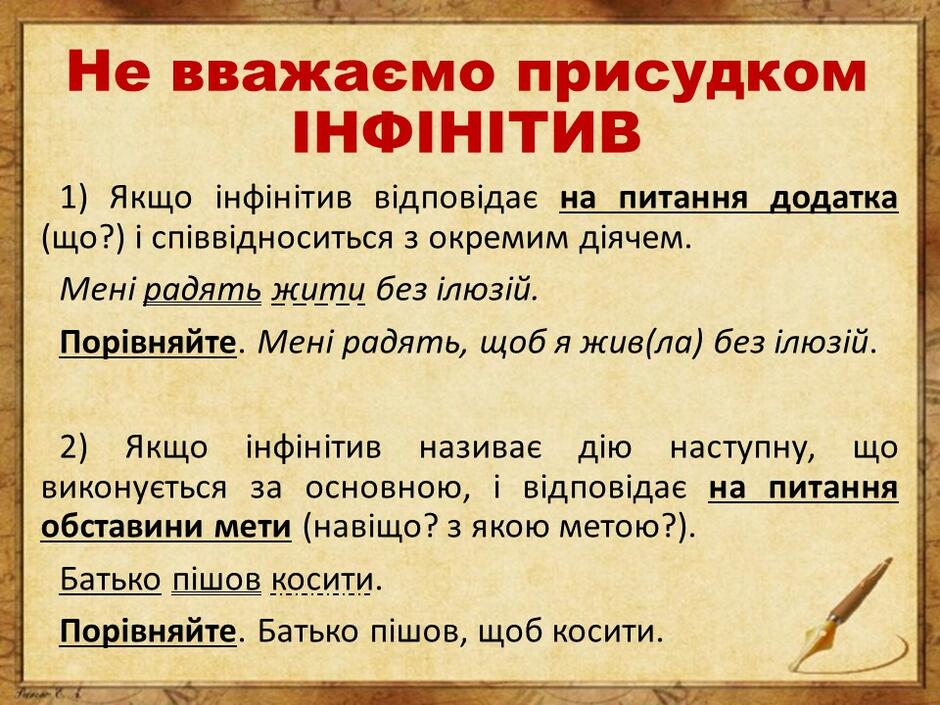 Не вважаємо присудком ІНФІНІТИВ

1) Якщо інфінітив відповідає на питання додатка (що?) і співвідноситься з окремим діячем.

Мені радять жити без ілюзій.

Порівняйте. Мені радять, щоб я жив(ла) без ілюзій.

2) Якщо інфінітив називає дію наступну, що виконується за основною, і відповідає на питання обставини мети (навіщо? з якою метою?).

Батько пішов косити.

Порівняйте. Батько пішов, щоб косити.